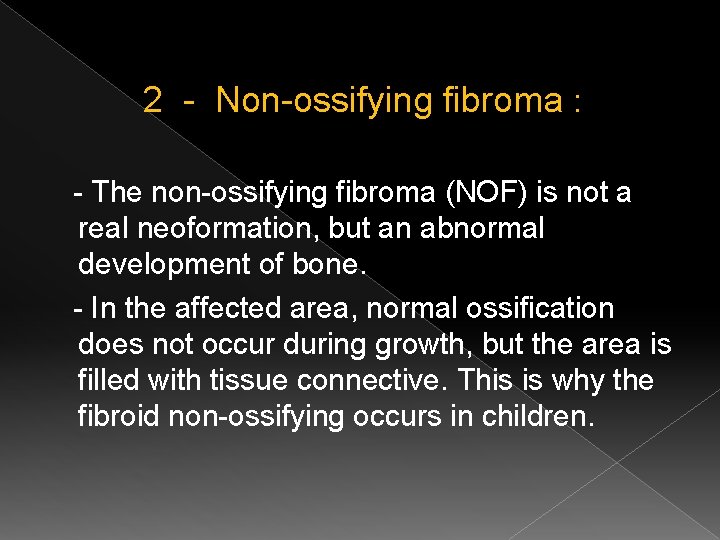 2 - Non-ossifying fibroma :

- The non-ossifying fibroma (NOF) is not a real neoformation, but an abnormal development of bone.

- In the affected area, normal ossification does not occur during growth, but the area is filled with tissue connective. This is why the fibroid non-ossifying occurs in children.